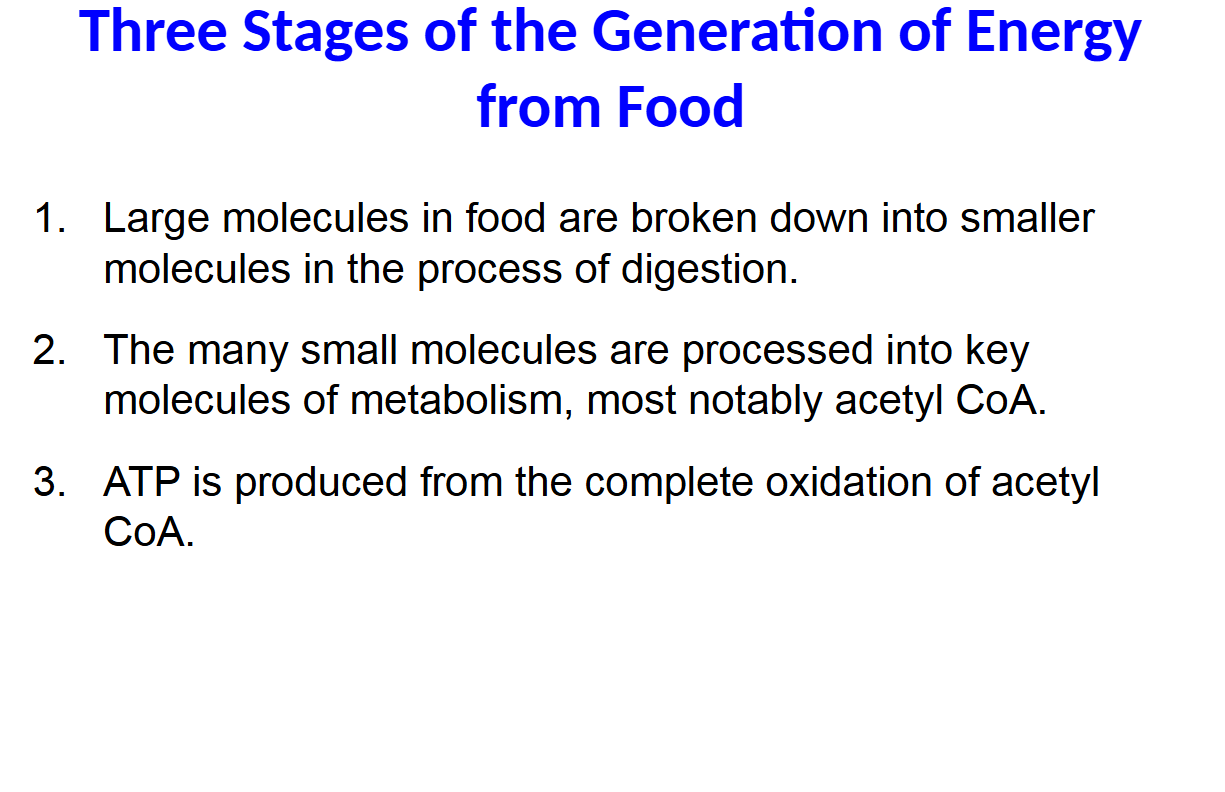 Three Stages of the Generation of Energy from Food

1. Large molecules in food are broken down into smaller molecules in the process of digestion.

2. The many small molecules are processed into key molecules of metabolism, most notably acetyl CoA.

3. ATP is produced from the complete oxidation of acetyl CoA.